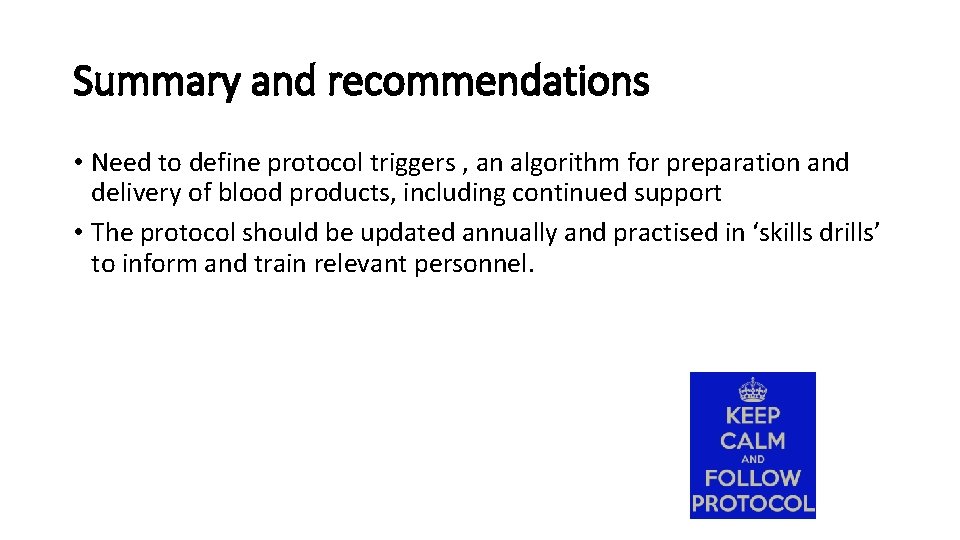 Summary and recommendations

• Need to define protocol triggers , an algorithm for preparation and delivery of blood products, including continued support

• The protocol should be updated annually and practised in ‘skills drills’ to inform and train relevant personnel.

KEEP CALM AND FOLLOW PROTOCOL